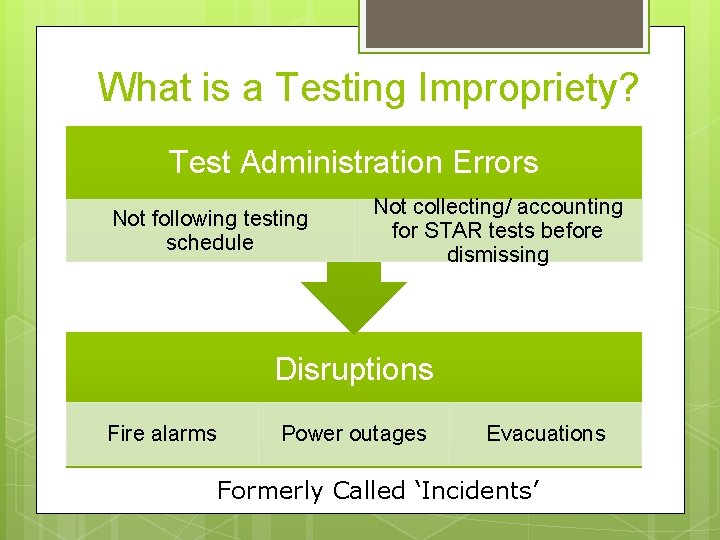 What is a Testing Impropriety?

Test Administration Errors

Not following testing schedule

Not collecting/ accounting for STAR tests before dismissing

Disruptions

Fire alarms

Power outages

Evacuations

Formerly Called ‘Incidents’